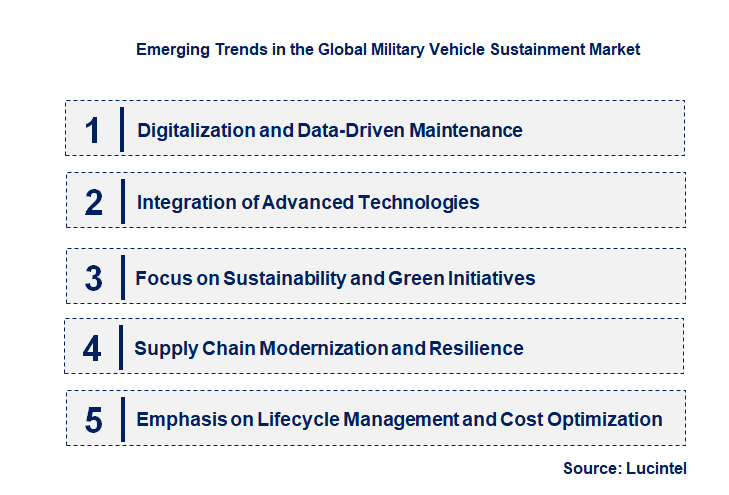 Emerging Trends in the Global Military Vehicle Sustainment Market

1 Digitalization and Data-Driven Maintenance

2 Integration of Advanced Technologies

3 Focus on Sustainability and Green Initiatives

4 Supply Chain Modernization and Resilience

5 Emphasis on Lifecycle Management and Cost Optimization

Source: Lucintel